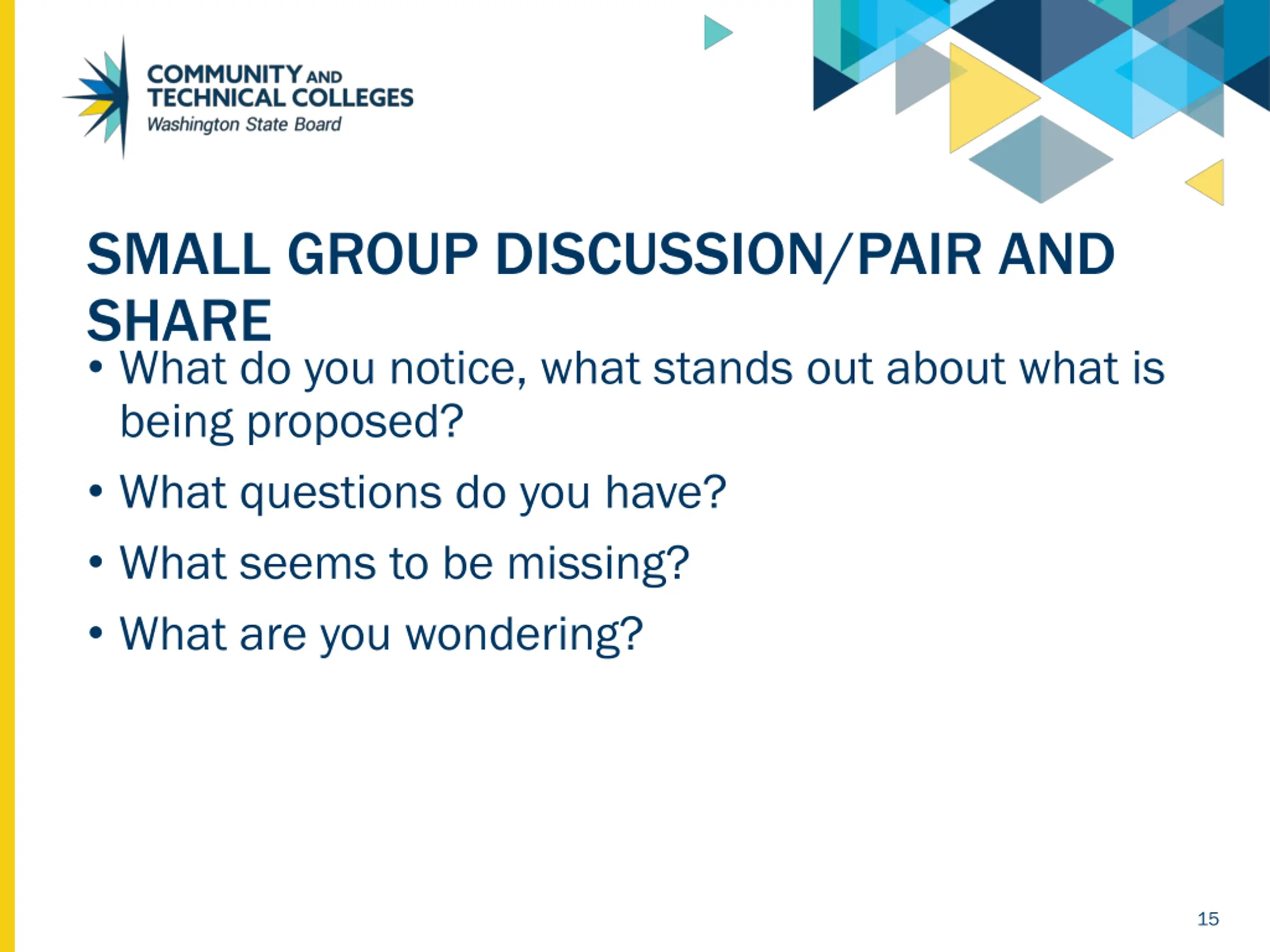 COMMUNITY AND TECHNICAL COLLEGES
Washington State Board

SMALL GROUP DISCUSSION/PAIR AND SHARE

• What do you notice, what stands out about what is being proposed?
• What questions do you have?
• What seems to be missing?
• What are you wondering?

15